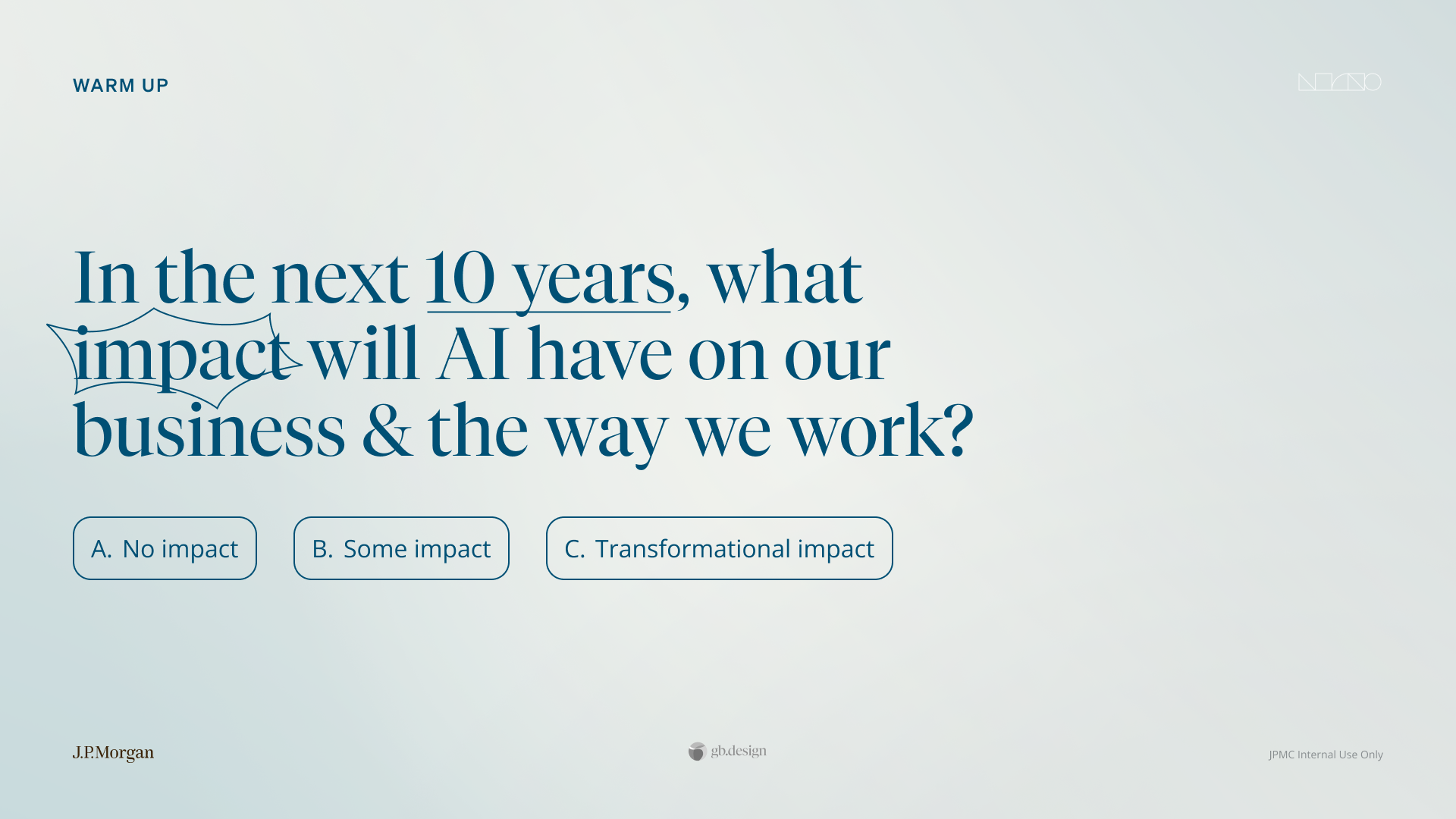 WARM UP

In the next 10 years, what impact will AI have on our business & the way we work?

A. No impact

B. Some impact

C. Transformational impact

J.P.Morgan

gb.design

JPMC Internal Use Only